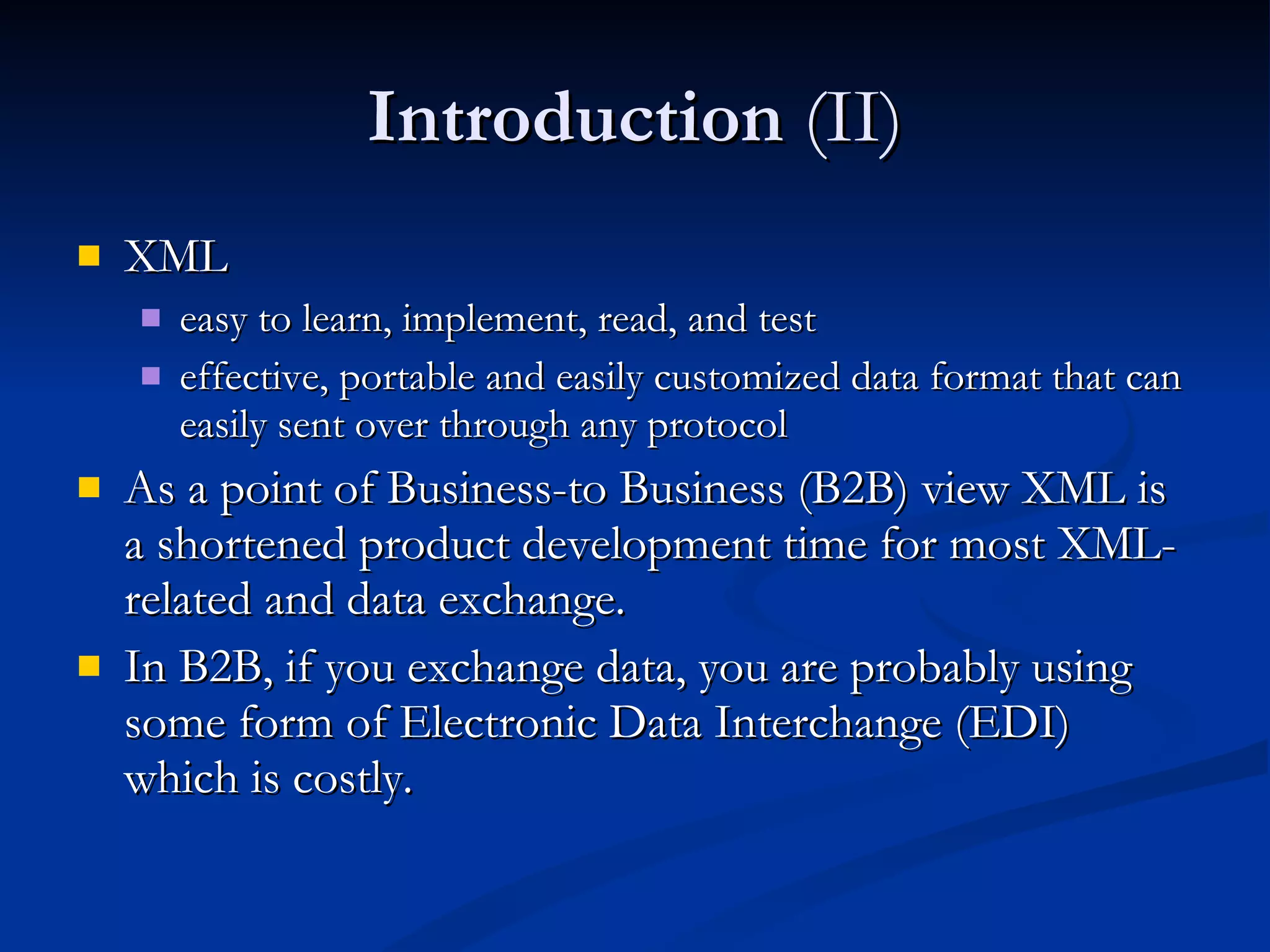 Introduction (II)

XML

easy to learn, implement, read, and test

effective, portable and easily customized data format that can easily sent over through any protocol

As a point of Business-to Business (B2B) view XML is a shortened product development time for most XML-related and data exchange.

In B2B, if you exchange data, you are probably using some form of Electronic Data Interchange (EDI) which is costly.